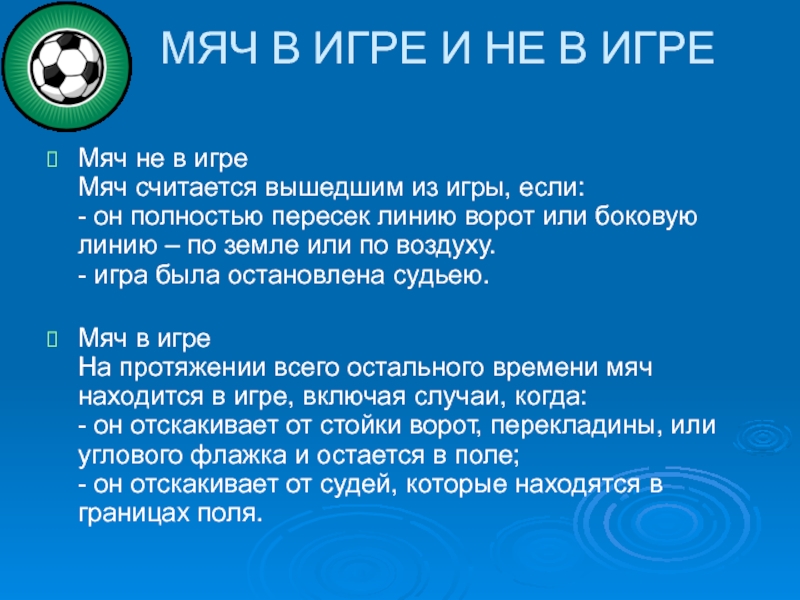 МЯЧ В ИГРЕ И НЕ В ИГРЕ

Мяч не в игре
Мяч считается вышедшим из игры, если:
- он полностью пересек линию ворот или боковую линию – по земле или по воздуху.
- игра была остановлена судьею.

Мяч в игре
На протяжении всего остального времени мяч находится в игре, включая случаи, когда:
- он отскакивает от стойки ворот, перекладины, или углового флажка и остается в поле;
- он отскакивает от судей, которые находятся в границах поля.